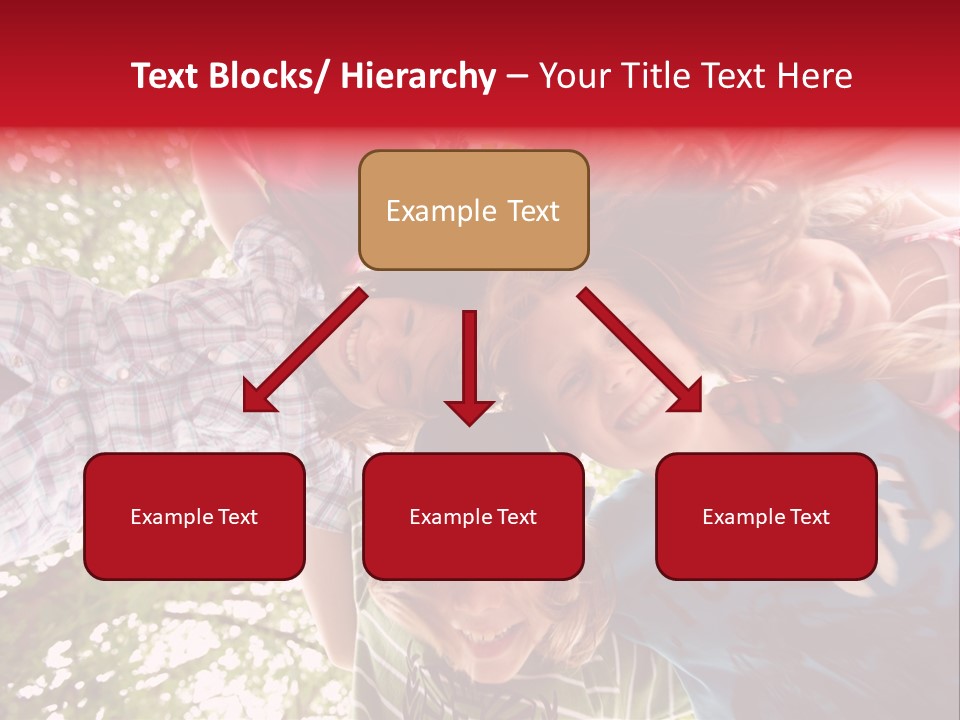 Text Blocks/ Hierarchy – Your Title Text Here

Example Text

Example Text

Example Text

Example Text